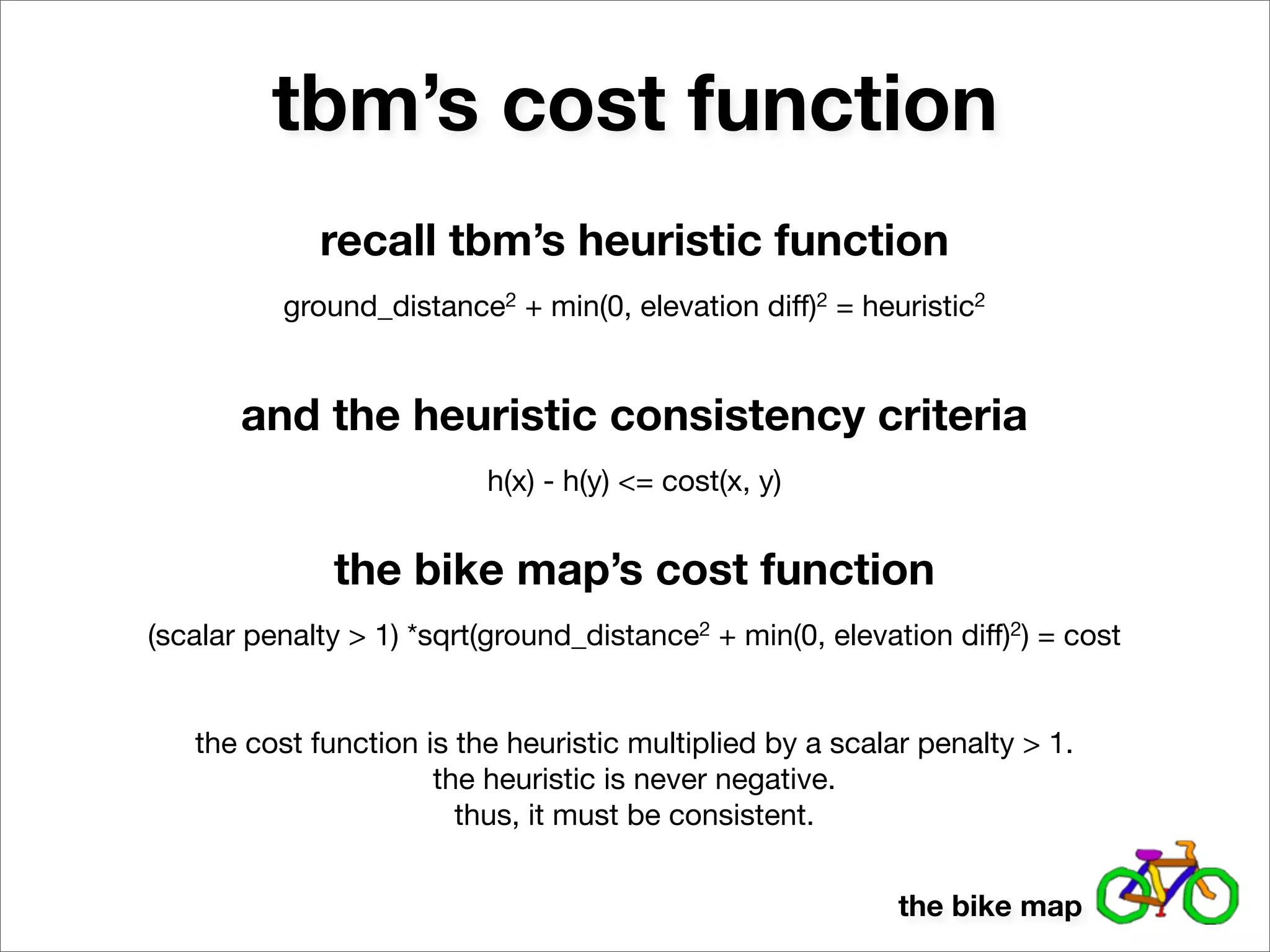 tbm’s cost function

recall tbm’s heuristic function

ground_distance$^2$ + min(0, elevation diff)$^2$ = heuristic$^2$

and the heuristic consistency criteria

h(x) - h(y) <= cost(x, y)

the bike map’s cost function

(scalar penalty > 1) *sqrt(ground_distance$^2$ + min(0, elevation diff)$^2$) = cost

the cost function is the heuristic multiplied by a scalar penalty > 1.
the heuristic is never negative.
thus, it must be consistent.

the bike map